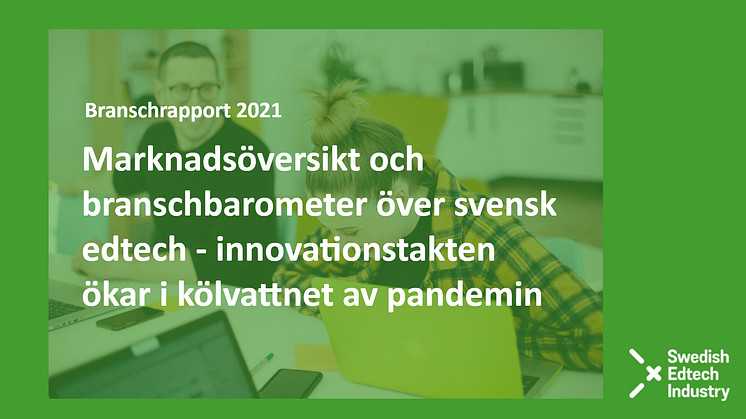 Branschrapport 2021

Marknadsöversikt och branschbarometer över svensk edtech - innovationstakten ökar i kölvattnet av pandemin

Swedish Edtech Industry